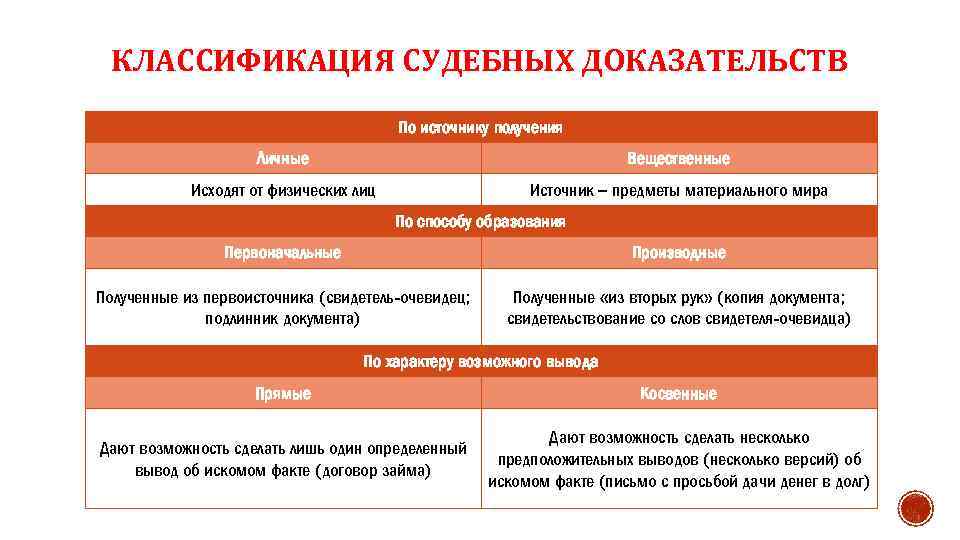 КЛАССИФИКАЦИЯ СУДЕБНЫХ ДОКАЗАТЕЛЬСТВ

| По источнику получения | |
|---|---|
| Личные | Вещественные |
| Исходят от физических лиц | Источник – предметы материального мира |
| По способу образования | |
| Первоначальные | Производные |
| Полученные из первоисточника (свидетель-очевидец; подлинник документа) | Полученные «из вторых рук» (копия документа; свидетельствование со слов свидетеля-очевидца) |
| По характеру возможного вывода | |
| Прямые | Косвенные |
| Дают возможность сделать лишь один определенный вывод об искомом факте (договор займа) | Дают возможность сделать несколько предположительных выводов (несколько версий) об искомом факте (письмо с просьбой дачи денег в долг) |